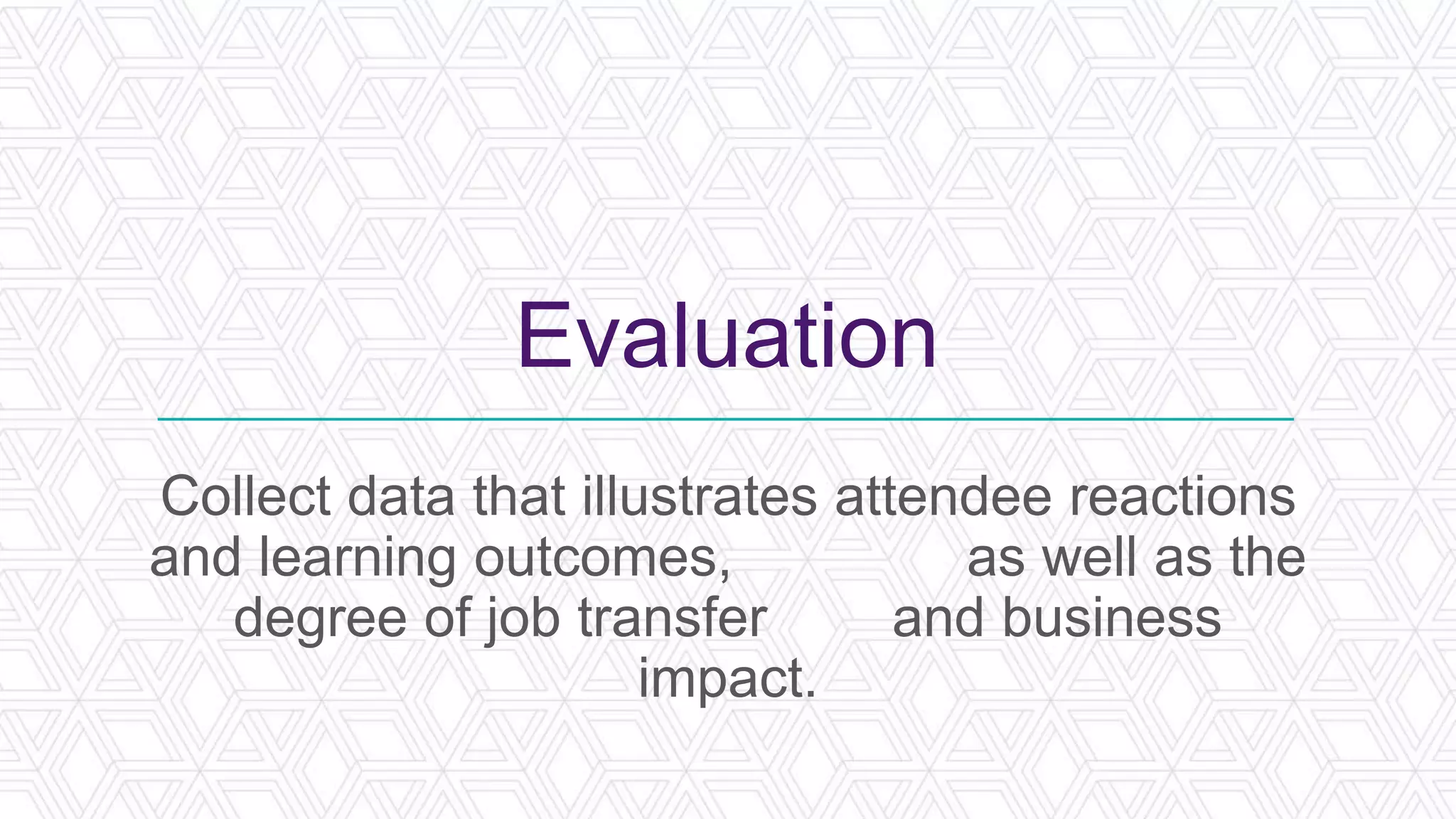 Evaluation

Collect data that illustrates attendee reactions and learning outcomes, as well as the degree of job transfer and business impact.